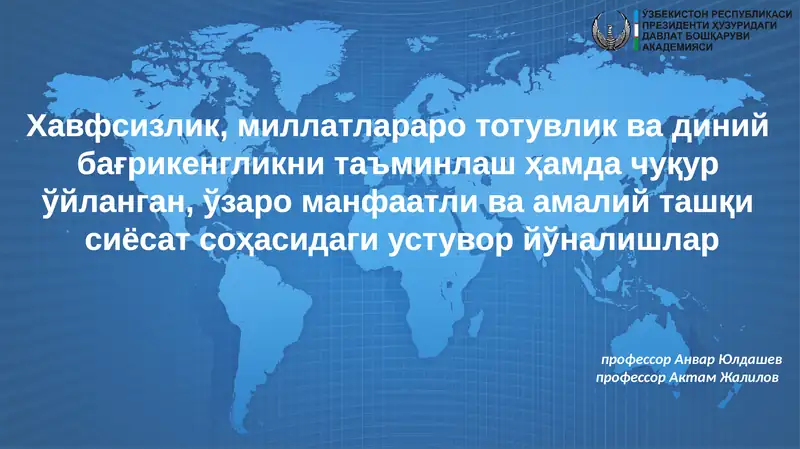 ЎЗБЕКИСТОН РЕСПУБЛИКАСИ ПРЕЗИДЕНТИ ҲУЗУРИДАГИ ДАВЛАТ БОШҚАРУВИ АКАДЕМИЯСИ

Хавфсизлик, миллатлараро тотувлик ва диний бағрикенгликни таъминлаш ҳамда чуқур ўйланган, ўзаро манфаатли ва амалий ташқи сиёсат соҳасидаги устувор йўналишлар

профессор Анвар Юлдашев
профессор Актам Жалилов